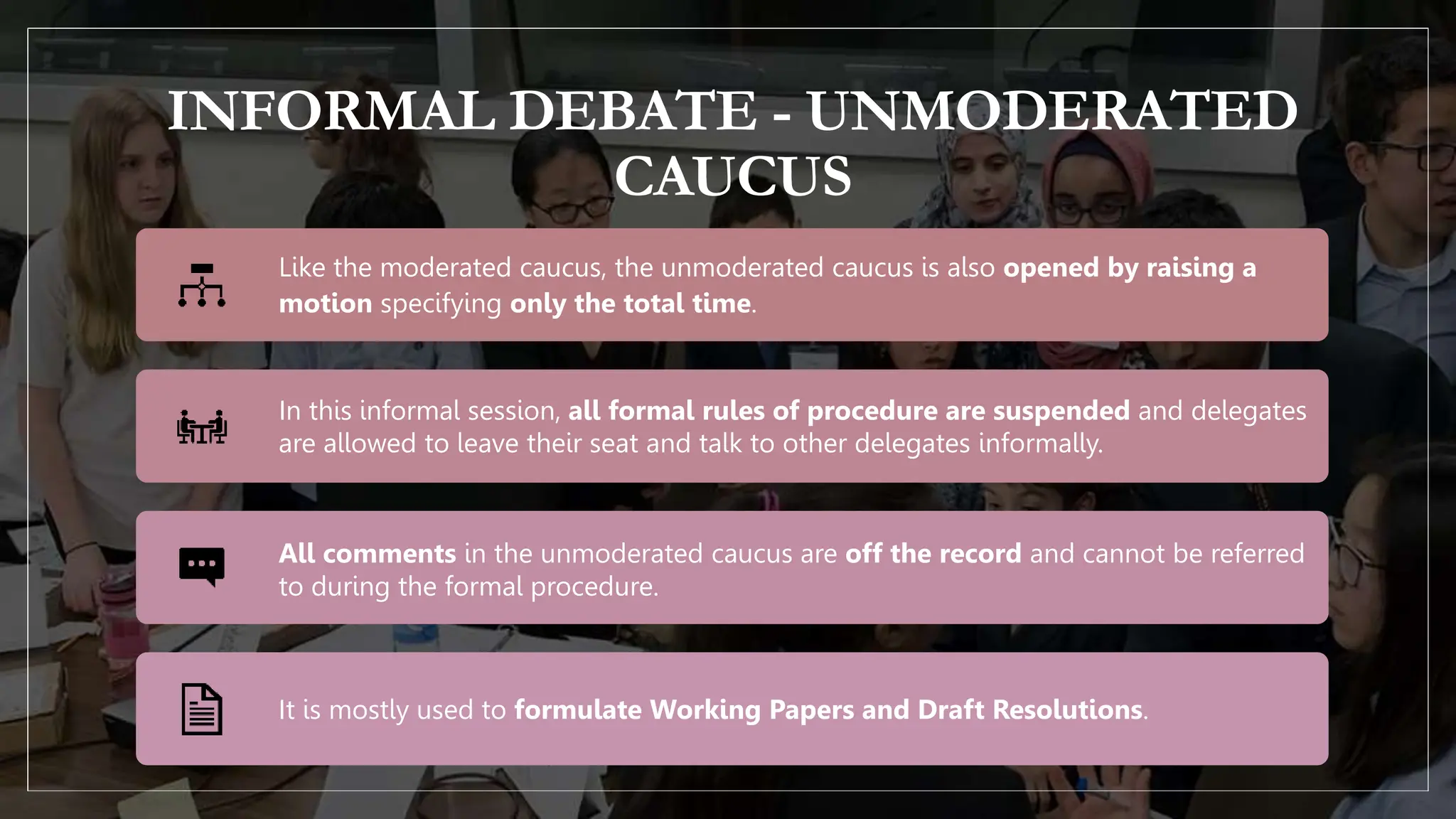 INFORMAL DEBATE - UNMODERATED CAUCUS

Like the moderated caucus, the unmoderated caucus is also opened by raising a motion specifying only the total time.

In this informal session, all formal rules of procedure are suspended and delegates are allowed to leave their seat and talk to other delegates informally.

All comments in the unmoderated caucus are off the record and cannot be referred to during the formal procedure.

It is mostly used to formulate Working Papers and Draft Resolutions.